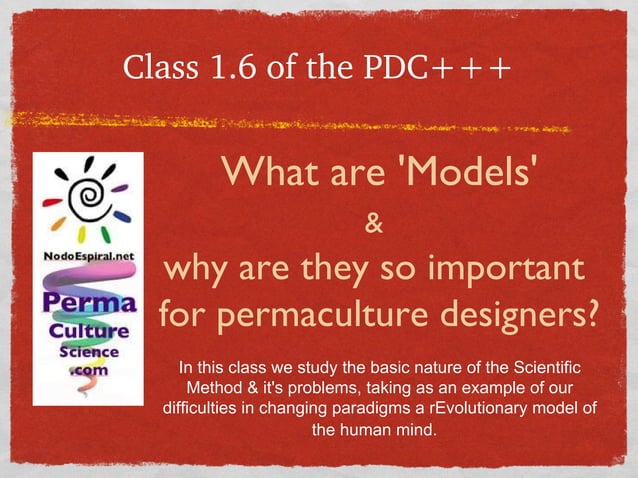 Class 1.6 of the PDC+++

NodoEspiral.net

Perma
Culture
Science
.com

What are 'Models'
&
why are they so important for permaculture designers?

In this class we study the basic nature of the Scientific Method & it's problems, taking as an example of our difficulties in changing paradigms a rEvolutionary model of the human mind.